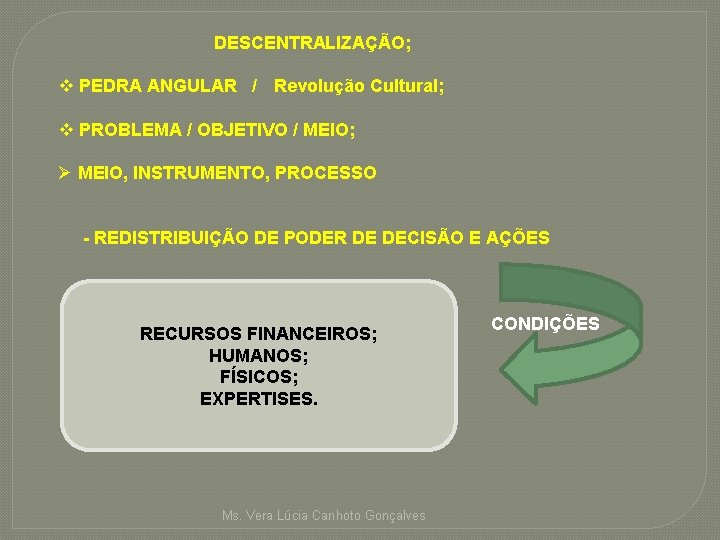 DESCENTRALIZAÇÃO;

❖ PEDRA ANGULAR / Revolução Cultural;

❖ PROBLEMA / OBJETIVO / MEIO;

➢ MEIO, INSTRUMENTO, PROCESSO

- REDISTRIBUIÇÃO DE PODER DE DECISÃO E AÇÕES

RECURSOS FINANCEIROS;
HUMANOS;
FÍSICOS;
EXPERTISES.

CONDIÇÕES

Ms. Vera Lúcia Canhoto Gonçalves